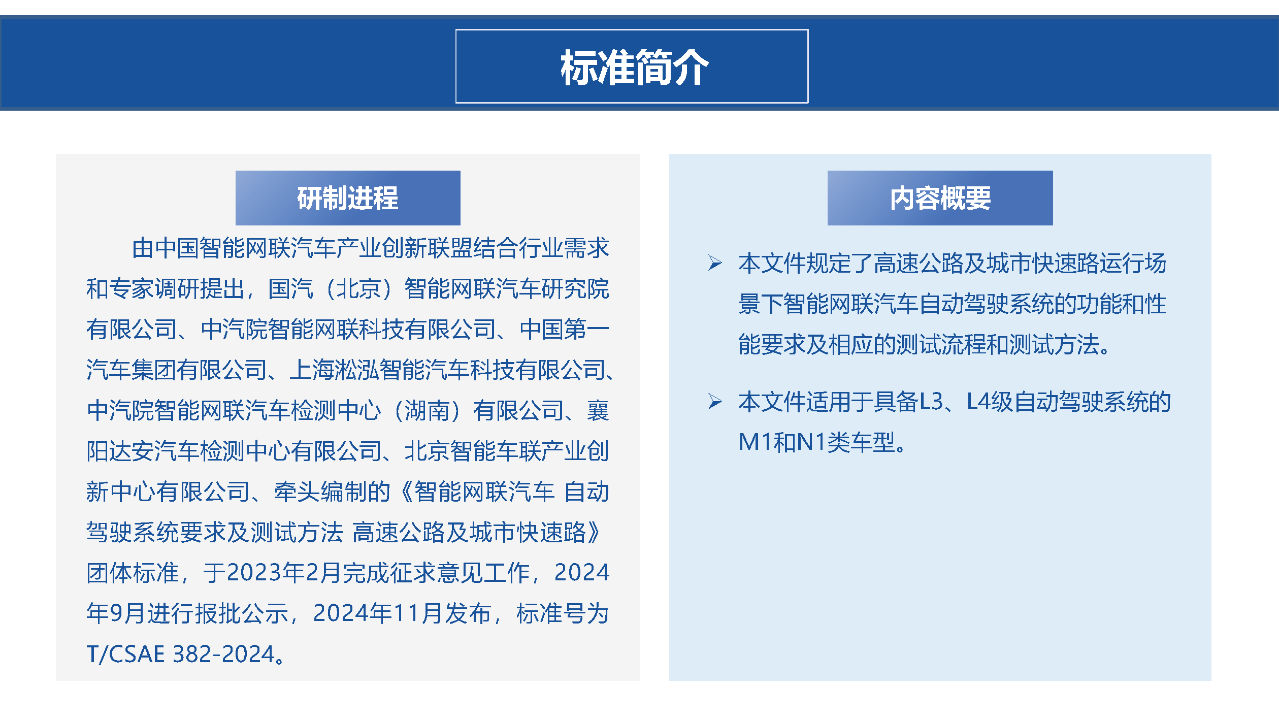 标准简介

研制进程

由中国智能网联汽车产业创新联盟结合行业需求和专家调研提出，国汽（北京）智能网联汽车研究院有限公司、中汽院智能网联科技有限公司、中国第一汽车集团有限公司、上海淞泓智能汽车科技有限公司、中汽院智能网联汽车检测中心（湖南）有限公司、襄阳达安汽车检测中心有限公司、北京智能车联产业创新中心有限公司、牵头编制的《智能网联汽车 自动驾驶系统要求及测试方法 高速公路及城市快速路》团体标准，于2023年2月完成征求意见工作，2024年9月进行报批公示，2024年11月发布，标准号为T/CSAE 382-2024。

内容概要

➢ 本文件规定了高速公路及城市快速路运行场景下智能网联汽车自动驾驶系统的功能和性能要求及相应的测试流程和测试方法。

➢ 本文件适用于具备L3、L4级自动驾驶系统的M1和N1类车型。